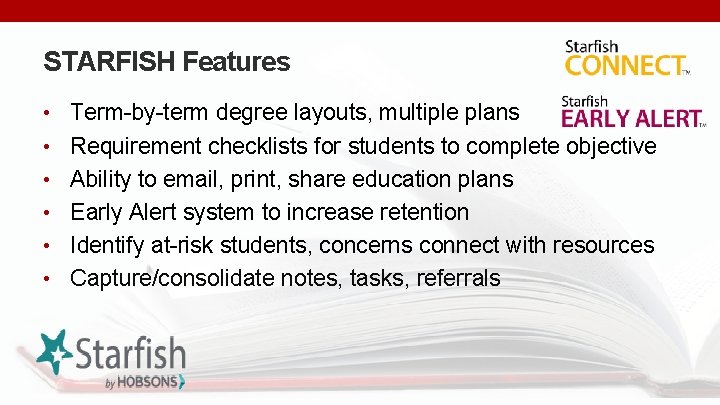 STARFISH Features

Starfish CONNECT™

Starfish EARLY ALERT™

• Term-by-term degree layouts, multiple plans
• Requirement checklists for students to complete objective
• Ability to email, print, share education plans
• Early Alert system to increase retention
• Identify at-risk students, concerns connect with resources
• Capture/consolidate notes, tasks, referrals

Starfish by HOBSONS